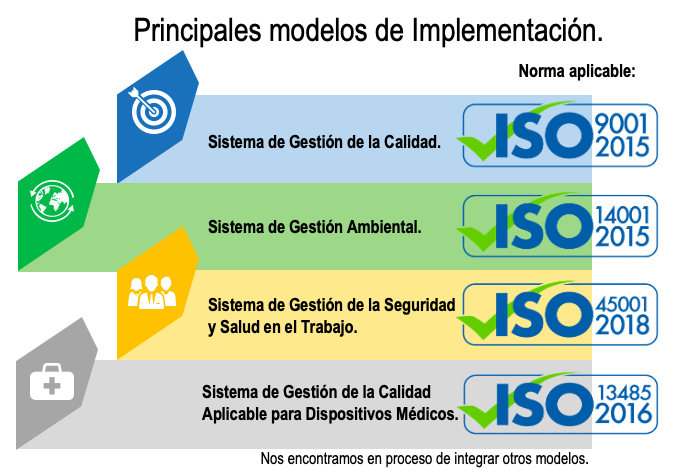 Principales modelos de Implementación.

Norma aplicable:

Sistema de Gestión de la Calidad.

ISO 9001 2015

Sistema de Gestión Ambiental.

ISO 14001 2015

Sistema de Gestión de la Seguridad y Salud en el Trabajo.

ISO 45001 2018

Sistema de Gestión de la Calidad Aplicable para Dispositivos Médicos.

ISO 13485 2016

Nos encontramos en proceso de integrar otros modelos.